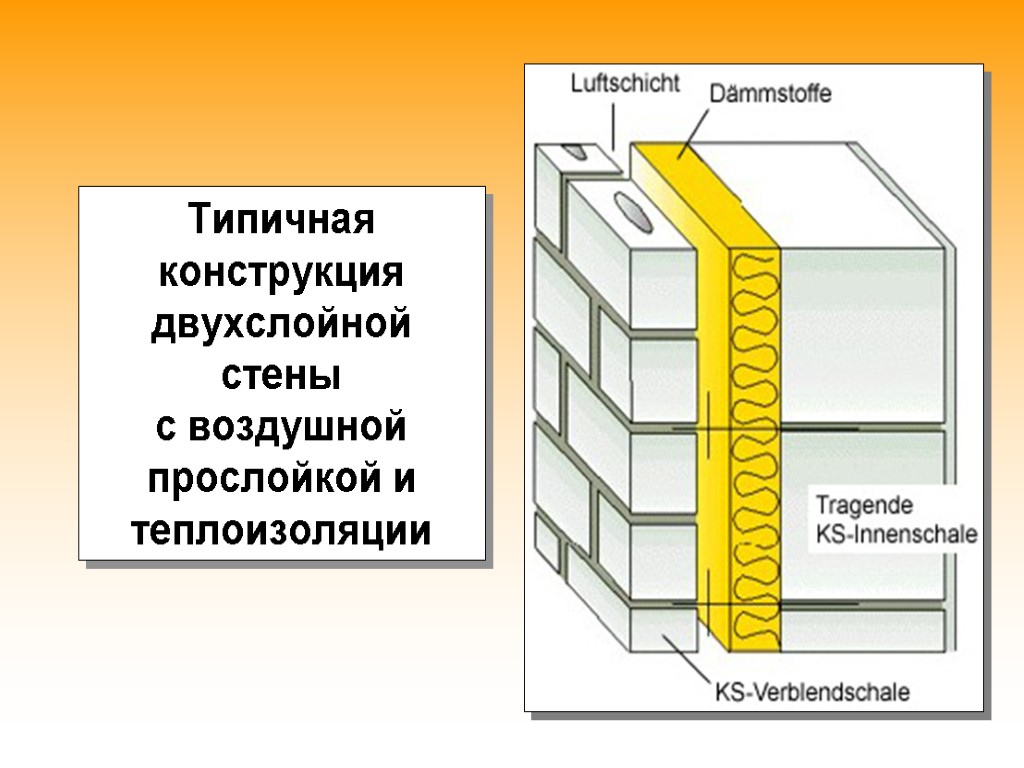 Типичная конструкция двухслойной стены с воздушной прослойкой и теплоизоляции

Luftschicht

Dämmstoffe

Tragende KS-Innenschale

KS-Verblendschale